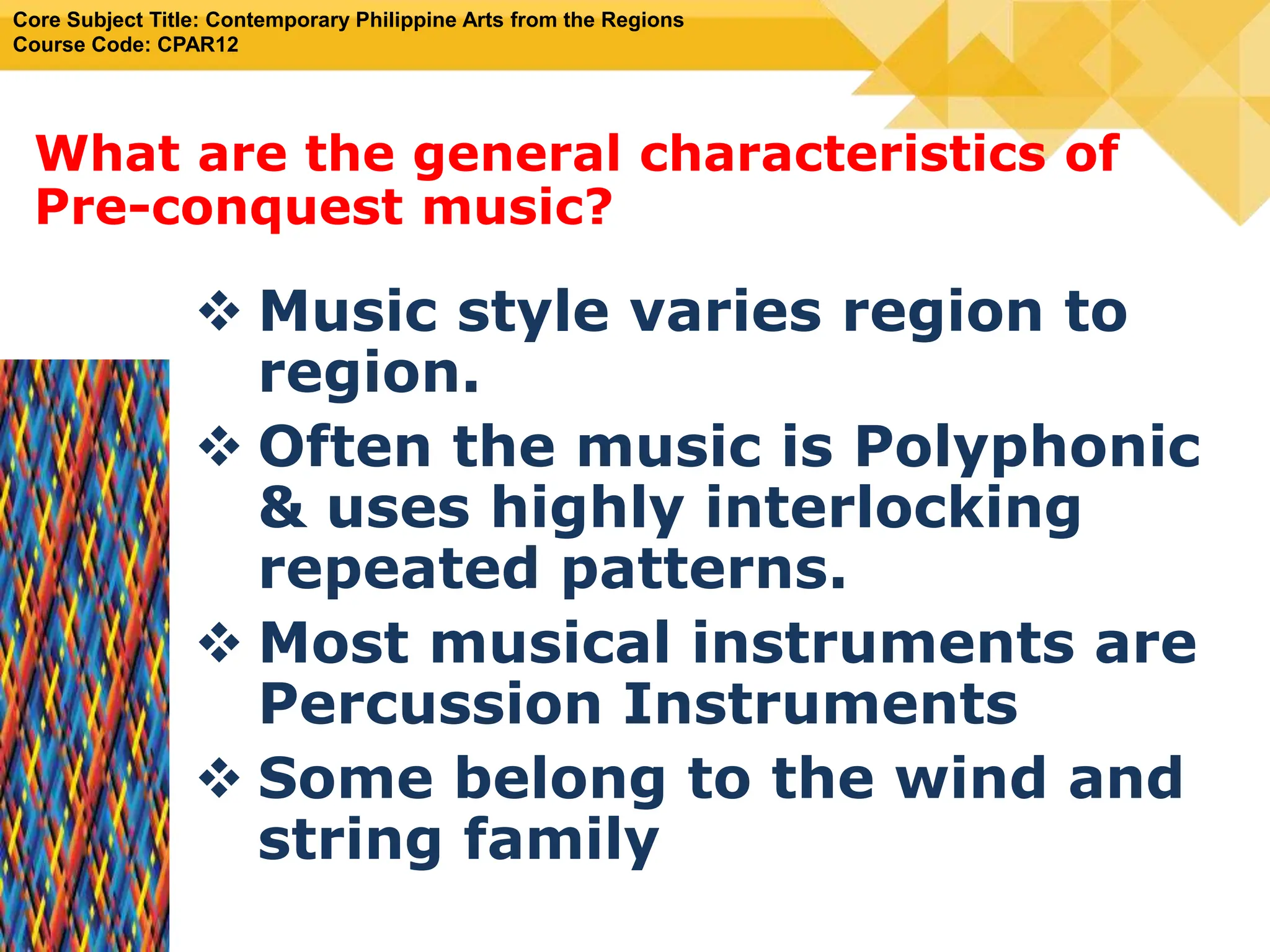 Core Subject Title: Contemporary Philippine Arts from the Regions
Course Code: CPAR12

What are the general characteristics of Pre-conquest music?

❖ Music style varies region to region.
❖ Often the music is Polyphonic & uses highly interlocking repeated patterns.
❖ Most musical instruments are Percussion Instruments
❖ Some belong to the wind and string family